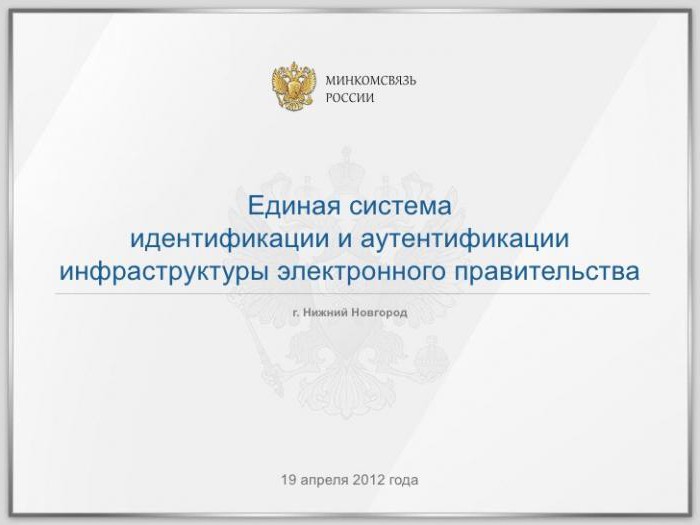 МИНКОМСВЯЗЬ
РОССИИ

Единая система идентификации и аутентификации инфраструктуры электронного правительства

г. Нижний Новгород

19 апреля 2012 года